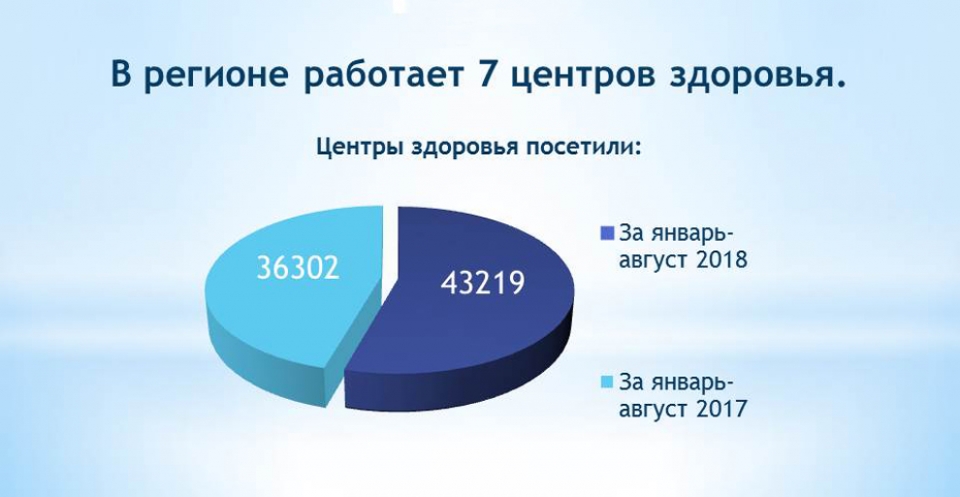 В регионе работает 7 центров здоровья.

Центры здоровья посетили:

36302

43219

За январь-август 2018

За январь-август 2017